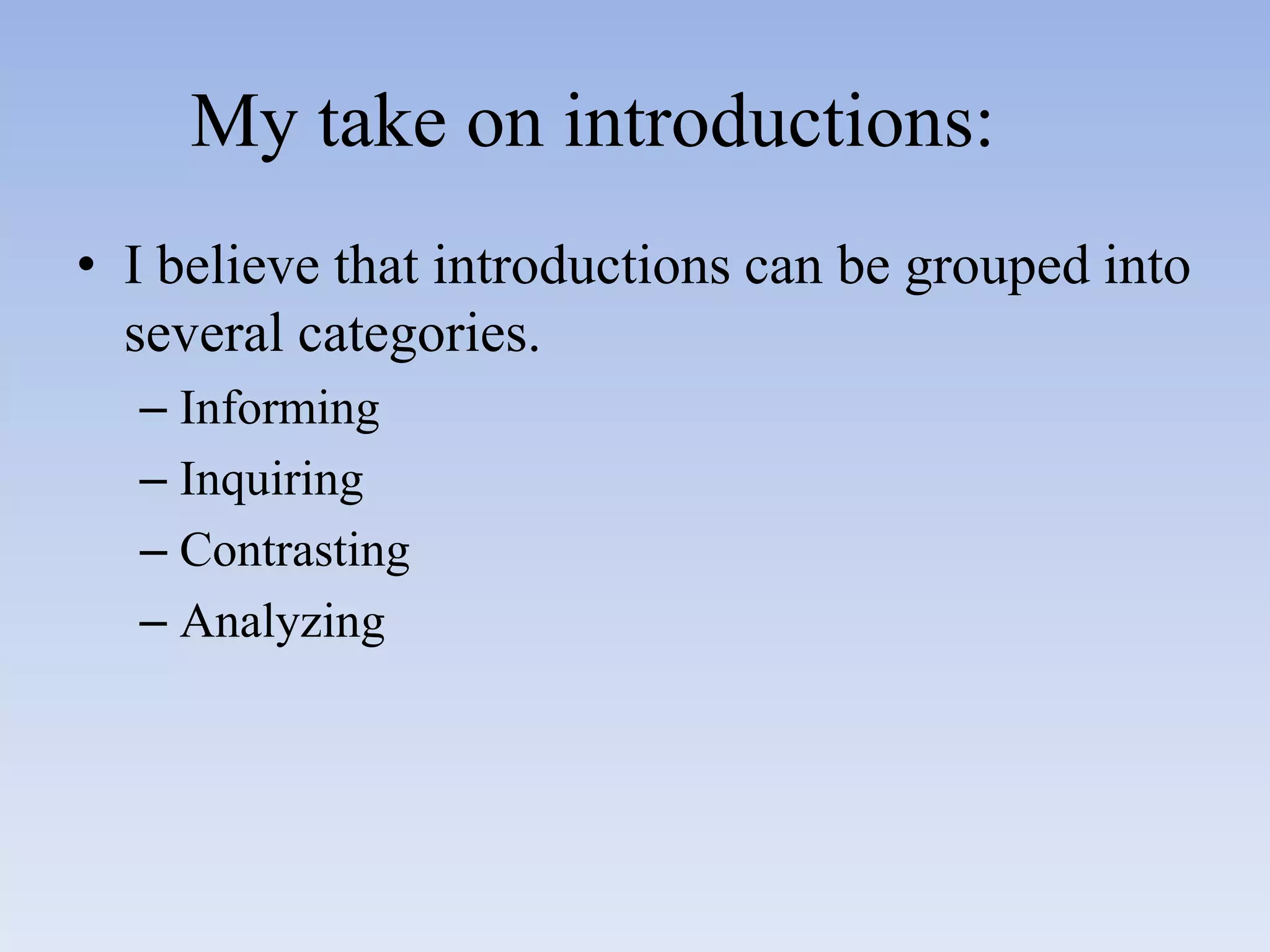 My take on introductions:

• I believe that introductions can be grouped into several categories.
– Informing
– Inquiring
– Contrasting
– Analyzing